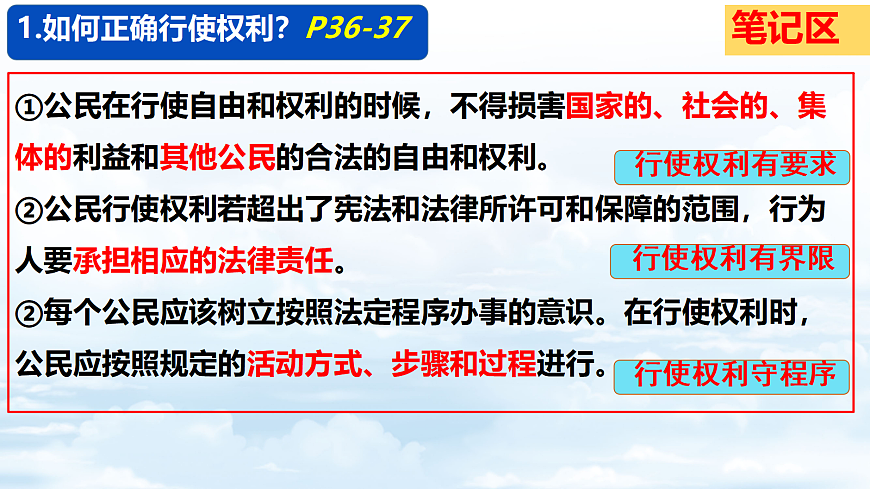 1.如何正确行使权利？P36-37

笔记区

①公民在行使自由和权利的时候，不得损害国家的、社会的、集体的利益和其他公民的合法的自由和权利。

行使权利有要求

②公民行使权利若超出了宪法和法律所许可和保障的范围，行为人要承担相应的法律责任。

行使权利有界限

②每个公民应该树立按照法定程序办事的意识。在行使权利时，公民应按照规定的活动方式、步骤和过程进行。

行使权利守程序